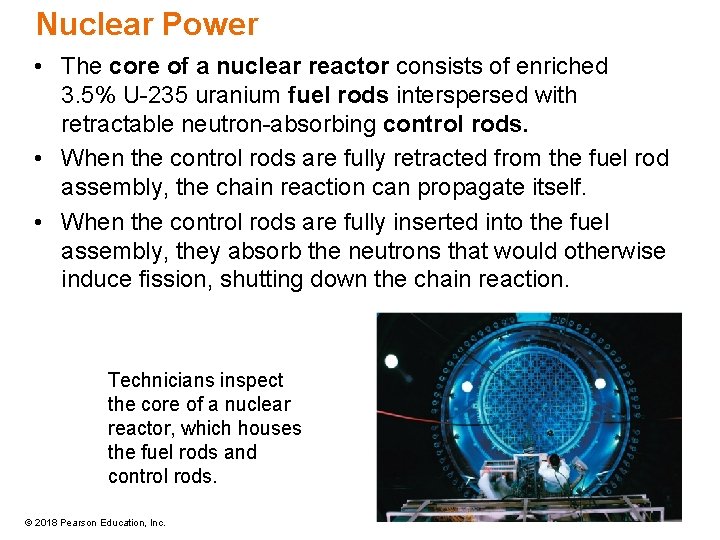 Nuclear Power

• The core of a nuclear reactor consists of enriched 3.5% U-235 uranium fuel rods interspersed with retractable neutron-absorbing control rods.

• When the control rods are fully retracted from the fuel rod assembly, the chain reaction can propagate itself.

• When the control rods are fully inserted into the fuel assembly, they absorb the neutrons that would otherwise induce fission, shutting down the chain reaction.

Technicians inspect the core of a nuclear reactor, which houses the fuel rods and control rods.

© 2018 Pearson Education, Inc.